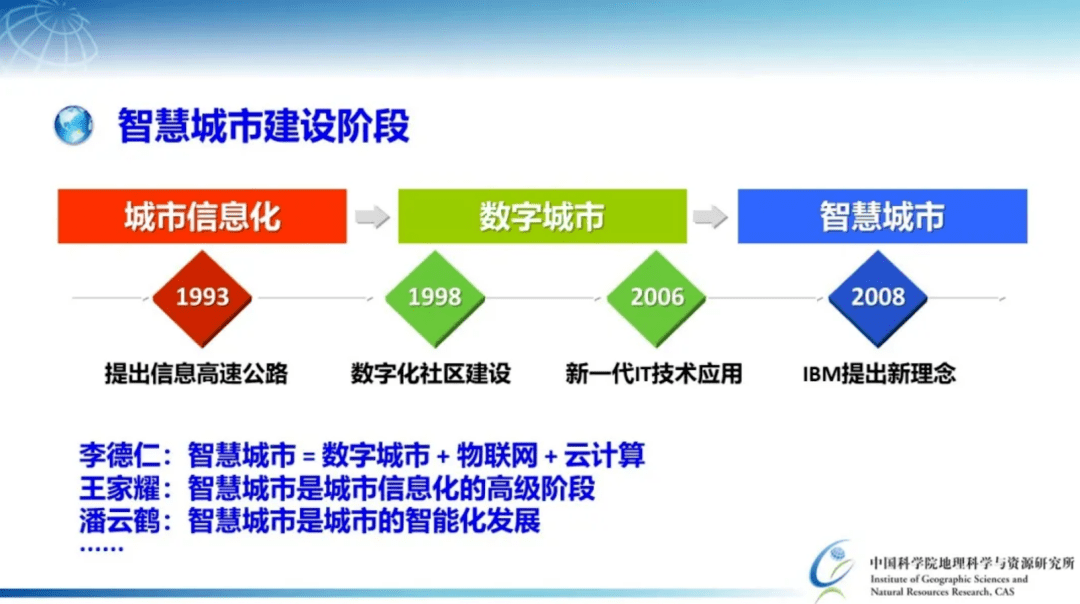 智慧城市建设阶段

城市信息化

数字城市

智慧城市

1993

1998

2006

2008

提出信息高速公路

数字化社区建设

新一代IT技术应用

IBM提出新理念

李德仁：智慧城市 = 数字城市 + 物联网 + 云计算
王家耀：智慧城市是城市信息化的高级阶段
潘云鹤：智慧城市是城市的智能化发展
……

中国科学院地理科学与资源研究所
Institute of Geographic Sciences and Natural Resources Research, CAS